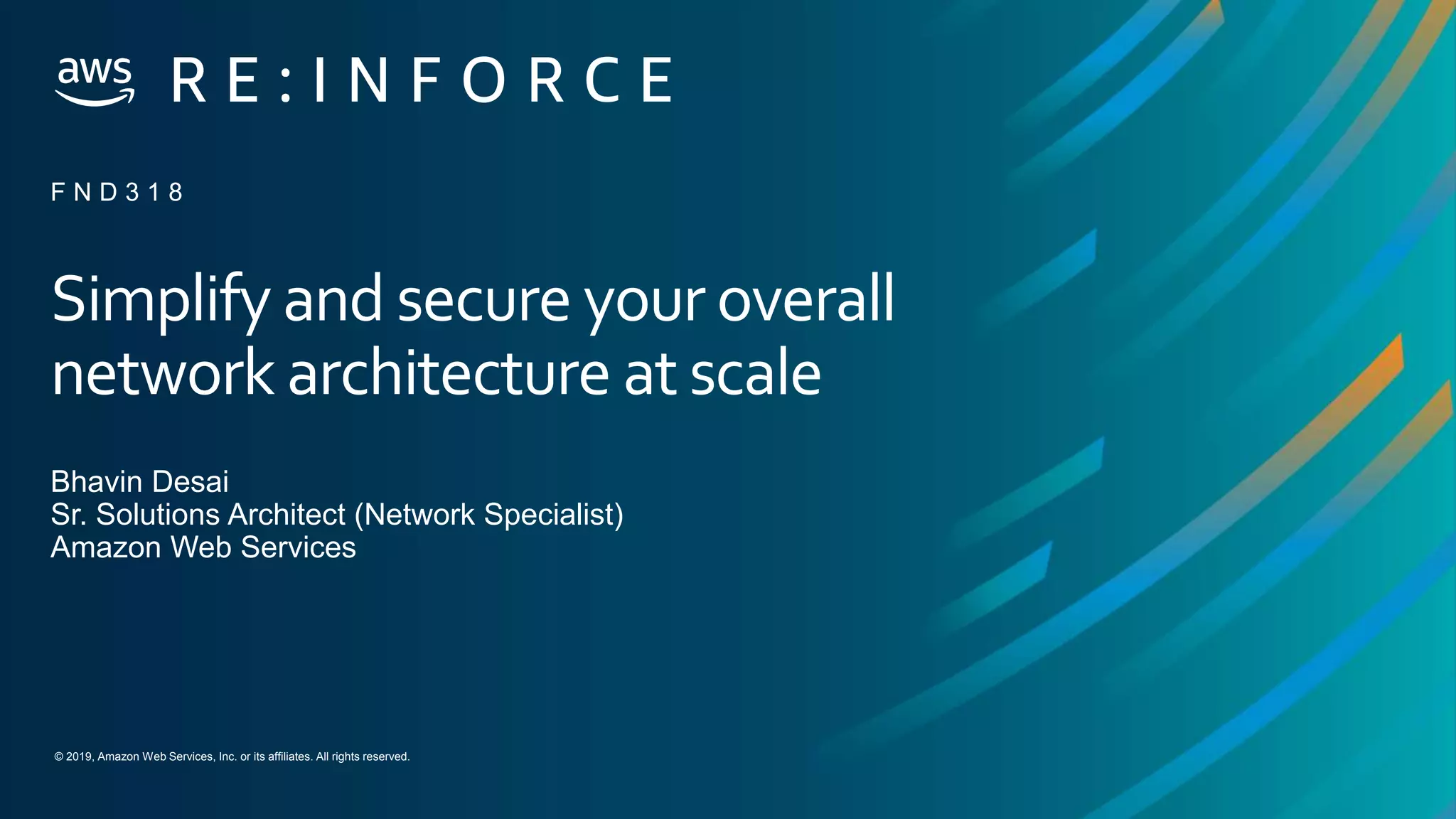 aws RE:INFORCE

FND318

Simplify and secure your overall network architecture at scale

Bhavin Desai
Sr. Solutions Architect (Network Specialist)
Amazon Web Services

© 2019, Amazon Web Services, Inc. or its affiliates. All rights reserved.